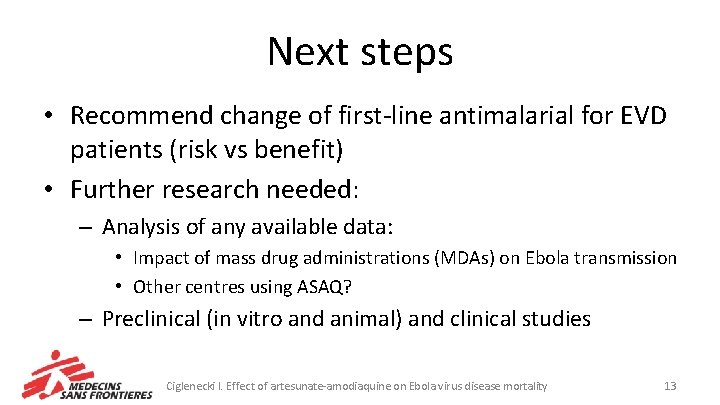 Next steps

• Recommend change of first-line antimalarial for EVD patients (risk vs benefit)

• Further research needed:

– Analysis of any available data:

• Impact of mass drug administrations (MDAs) on Ebola transmission

• Other centres using ASAQ?

– Preclinical (in vitro and animal) and clinical studies

MEDECINS SANS FRONTIERES

Ciglenecki I. Effect of artesunate-amodiaquine on Ebola virus disease mortality

13